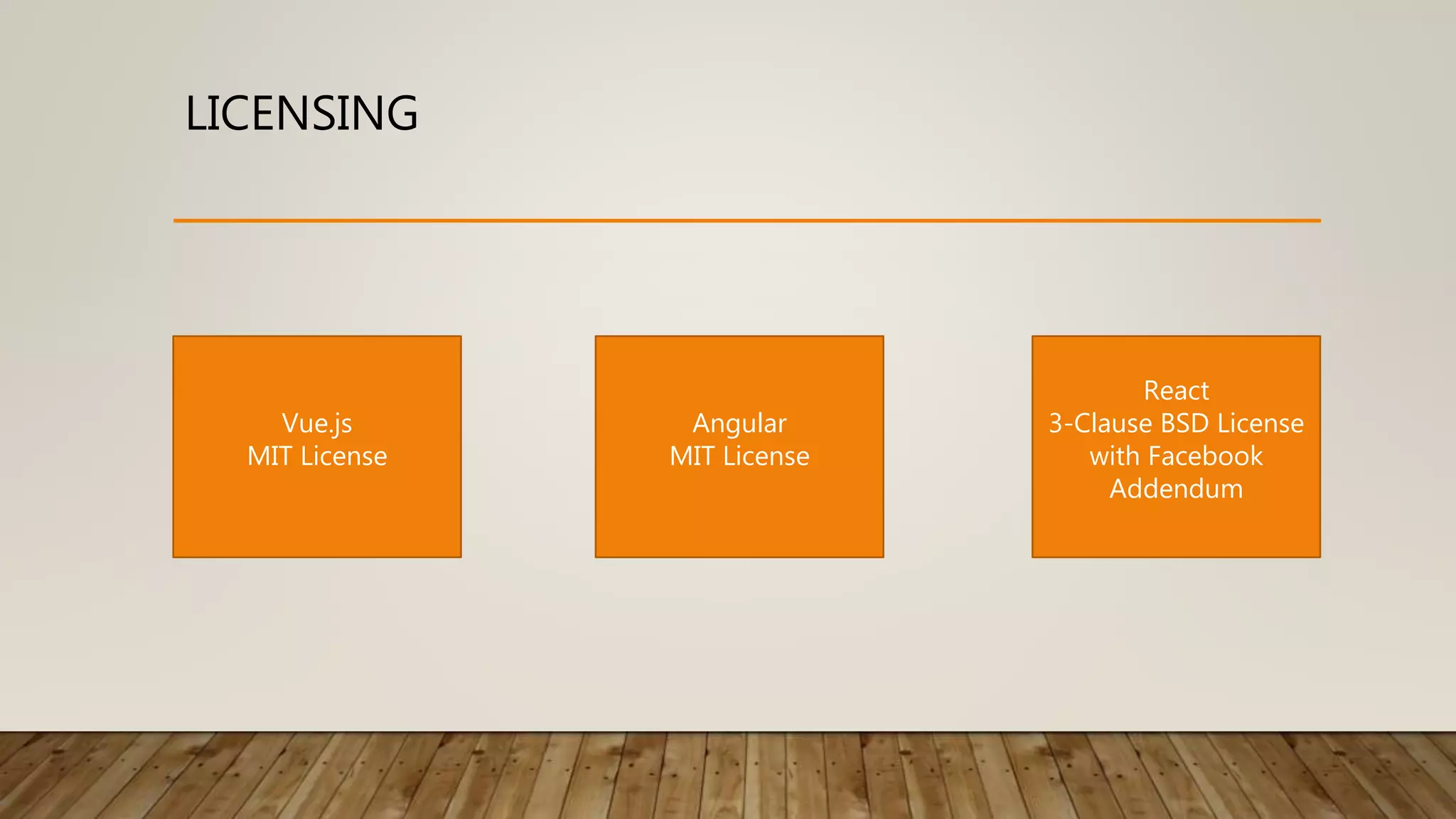 LICENSING

Vue.js
MIT License

Angular
MIT License

React
3-Clause BSD License with Facebook Addendum